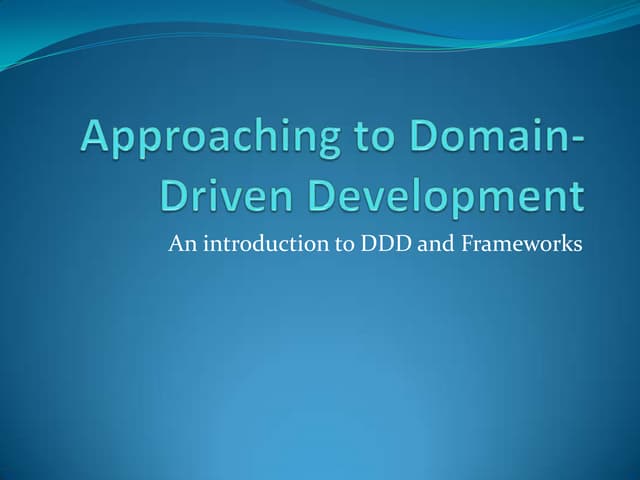 Approaching to Domain-Driven Development

An introduction to DDD and Frameworks